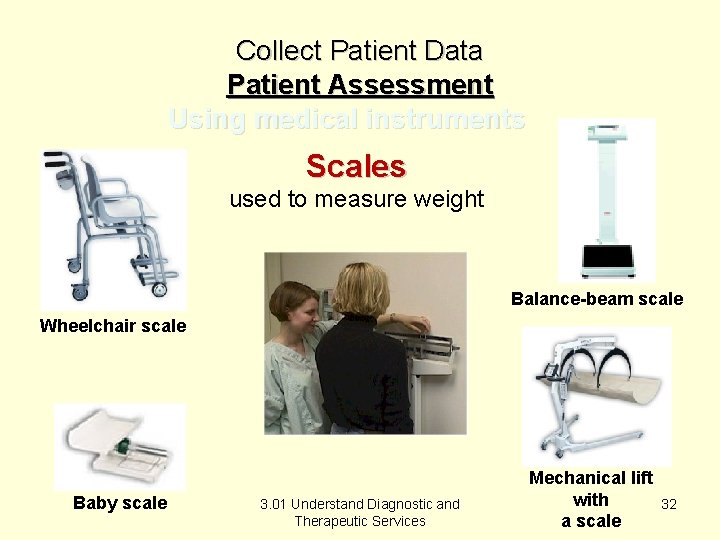 Collect Patient Data
Patient Assessment
Using medical instruments

Scales
used to measure weight

Wheelchair scale

Balance-beam scale

Baby scale

Mechanical lift with a scale

3.01 Understand Diagnostic and Therapeutic Services

32